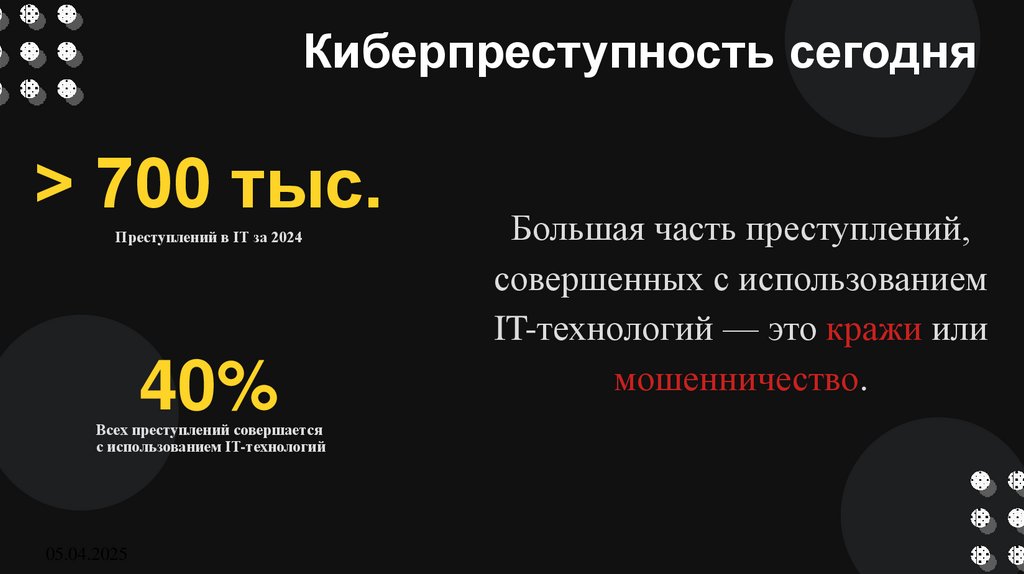 Киберпреступность сегодня

> 700 тыс.

Преступлений в IT за 2024

40%

Всех преступлений совершается с использованием IT-технологий

Большая часть преступлений, совершенных с использованием IT-технологий — это кражи или мошенничество.

05.04.2025